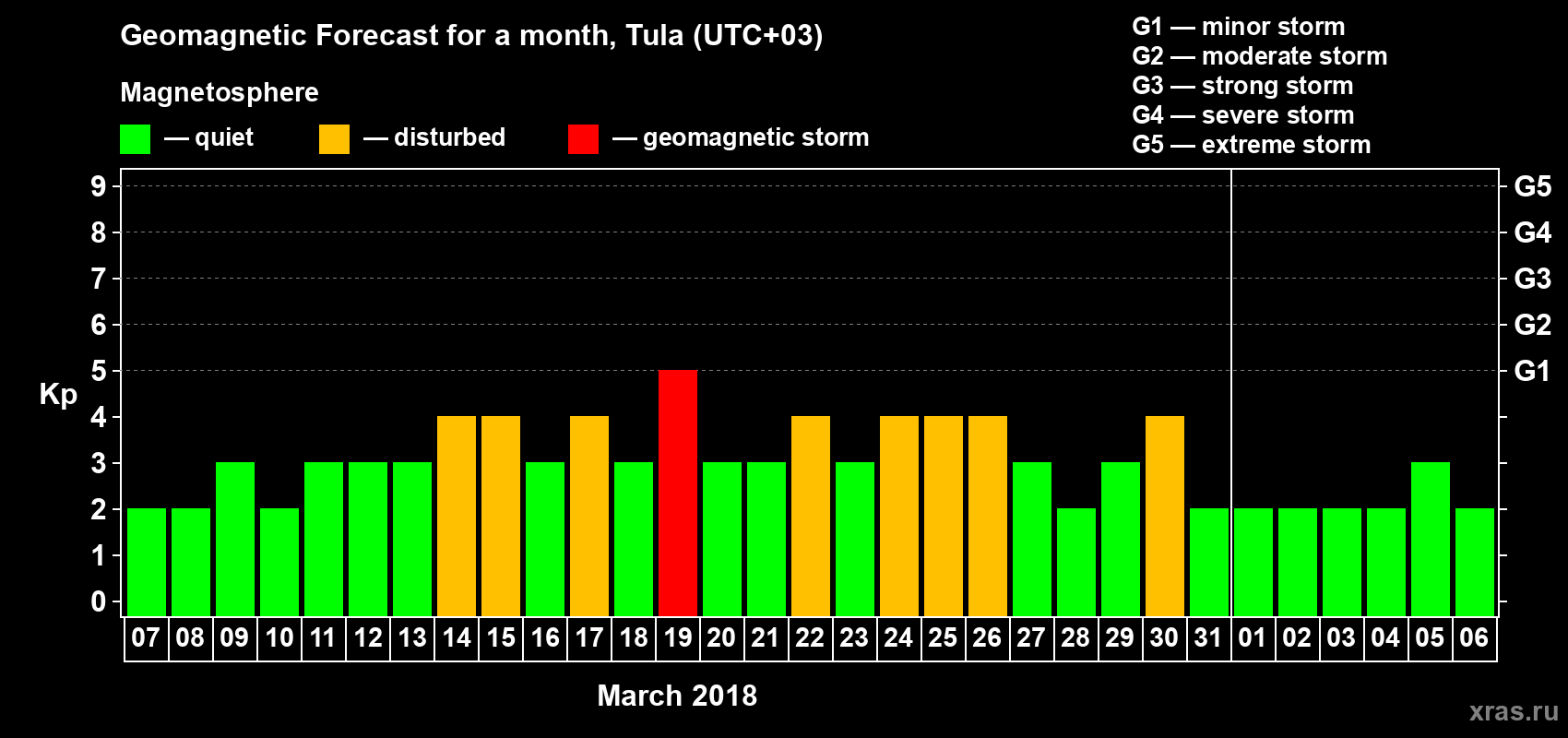 Geomagnetic Forecast for a month, Tula (UTC+03)

Magnetosphere

— quiet — disturbed — geomagnetic storm

G1 — minor storm
G2 — moderate storm
G3 — strong storm
G4 — severe storm
G5 — extreme storm

Kp

9
8
7
6
5
4
3
2
1
0

G5
G4
G3
G2
G1

07 08 09 10 11 12 13 14 15 16 17 18 19 20 21 22 23 24 25 26 27 28 29 30 31 01 02 03 04 05 06

March 2018

xras.ru